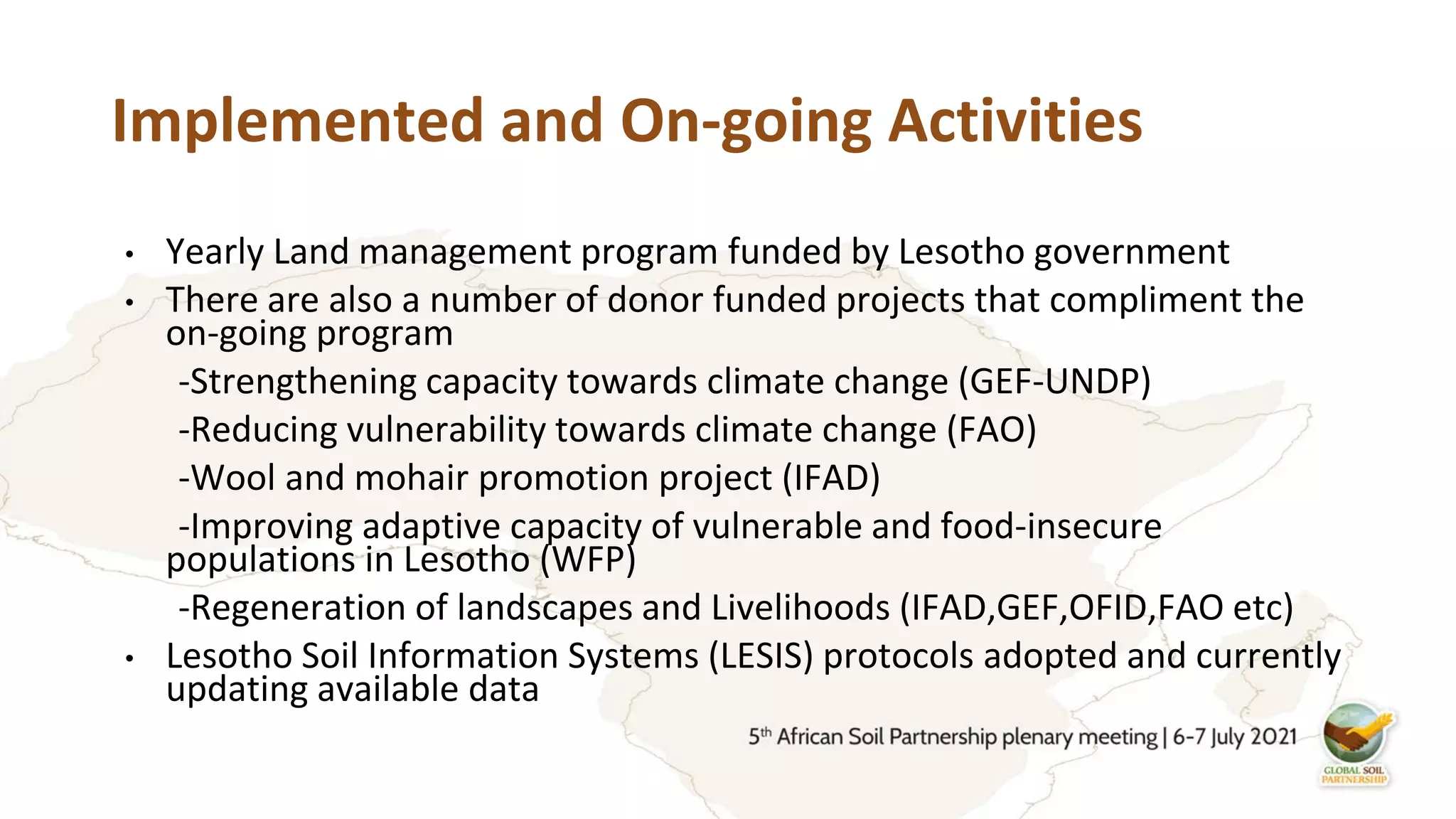 Implemented and On-going Activities

• Yearly Land management program funded by Lesotho government
• There are also a number of donor funded projects that compliment the on-going program
-Strengthening capacity towards climate change (GEF-UNDP)
-Reducing vulnerability towards climate change (FAO)
-Wool and mohair promotion project (IFAD)
-Improving adaptive capacity of vulnerable and food-insecure populations in Lesotho (WFP)
-Regeneration of landscapes and Livelihoods (IFAD,GEF,OFID,FAO etc)
• Lesotho Soil Information Systems (LESIS) protocols adopted and currently updating available data

5th African Soil Partnership plenary meeting | 6-7 July 2021

GLOBAL SOIL PARTNERSHIP